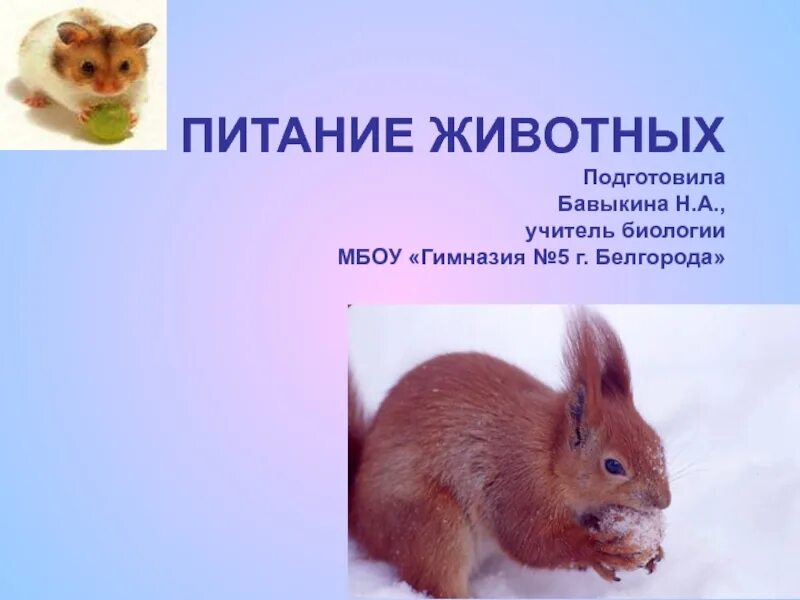 ПИТАНИЕ ЖИВОТНЫХ

Подготовила
Бавыкина Н.А.,
учитель биологии
МБОУ «Гимназия №5 г. Белгорода»